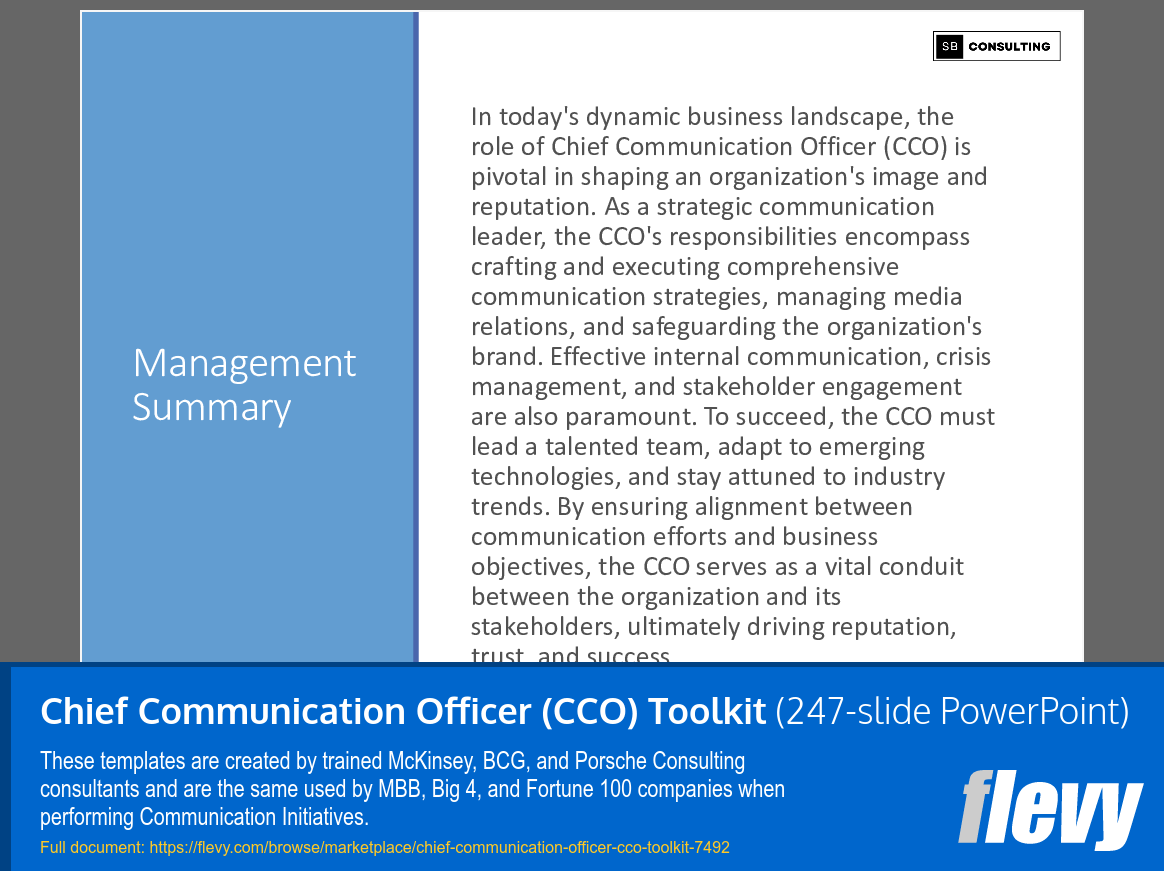 SB CONSULTING

Management Summary

In today's dynamic business landscape, the role of Chief Communication Officer (CCO) is pivotal in shaping an organization's image and reputation. As a strategic communication leader, the CCO's responsibilities encompass crafting and executing comprehensive communication strategies, managing media relations, and safeguarding the organization's brand. Effective internal communication, crisis management, and stakeholder engagement are also paramount. To succeed, the CCO must lead a talented team, adapt to emerging technologies, and stay attuned to industry trends. By ensuring alignment between communication efforts and business objectives, the CCO serves as a vital conduit between the organization and its stakeholders, ultimately driving reputation, trust, and success.

Chief Communication Officer (CCO) Toolkit (247-slide PowerPoint)

These templates are created by trained McKinsey, BCG, and Porsche Consulting consultants and are the same used by MBB, Big 4, and Fortune 100 companies when performing Communication Initiatives.

Full document: https://flevy.com/browse/marketplace/chief-communication-officer-cco-toolkit-7492

flevy